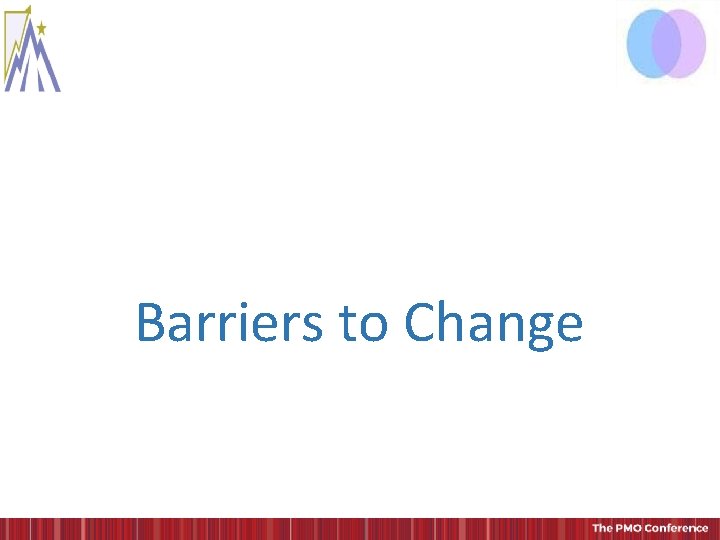 Barriers to Change

The PMO Conference